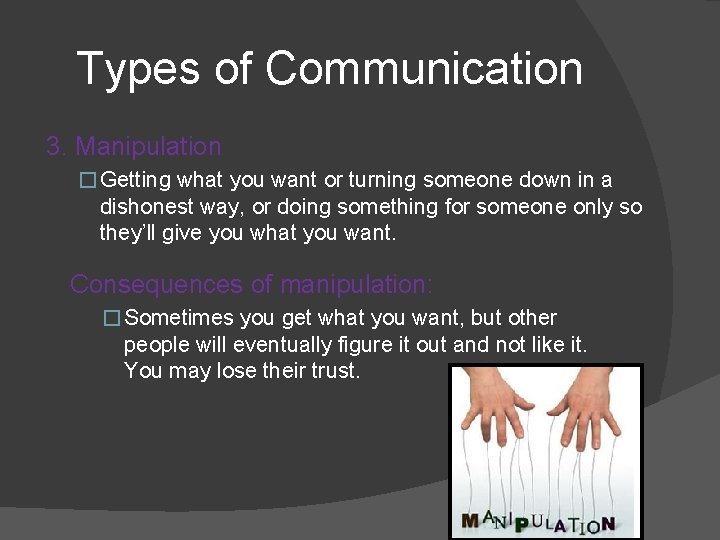 Types of Communication

3. Manipulation

□ Getting what you want or turning someone down in a dishonest way, or doing something for someone only so they'll give you what you want.

Consequences of manipulation:

□ Sometimes you get what you want, but other people will eventually figure it out and not like it. You may lose their trust.

MANIPULATION